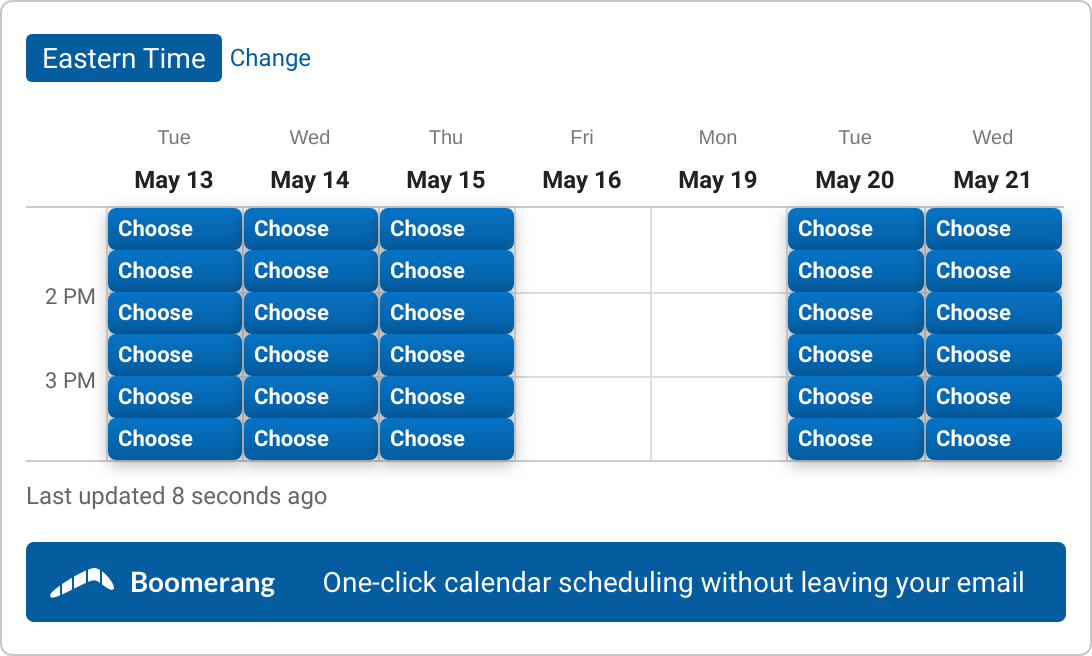 Eastern Time Change

| | Tue May 13 | Wed May 14 | Thu May 15 | Fri May 16 | Mon May 19 | Tue May 20 | Wed May 21 |
|---|---|---|---|---|---|---|---|
| | Choose | Choose | Choose | | | Choose | Choose |
| | Choose | Choose | Choose | | | Choose | Choose |
| 2 PM | Choose | Choose | Choose | | | Choose | Choose |
| | Choose | Choose | Choose | | | Choose | Choose |
| 3 PM | Choose | Choose | Choose | | | Choose | Choose |
| | Choose | Choose | Choose | | | Choose | Choose |

Last updated 8 seconds ago

Boomerang One-click calendar scheduling without leaving your email